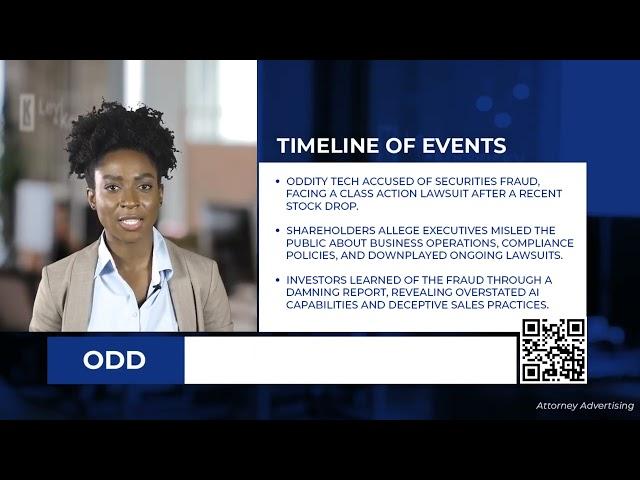 TIMELINE OF EVENTS

• ODDITY TECH ACCUSED OF SECURITIES FRAUD, FACING A CLASS ACTION LAWSUIT AFTER A RECENT STOCK DROP.

• SHAREHOLDERS ALLEGE EXECUTIVES MISLED THE PUBLIC ABOUT BUSINESS OPERATIONS, COMPLIANCE POLICIES, AND DOWNPLAYED ONGOING LAWSUITS.

• INVESTORS LEARNED OF THE FRAUD THROUGH A DAMNING REPORT, REVEALING OVERSTATED AI CAPABILITIES AND DECEPTIVE SALES PRACTICES.

ODD

Attorney Advertising